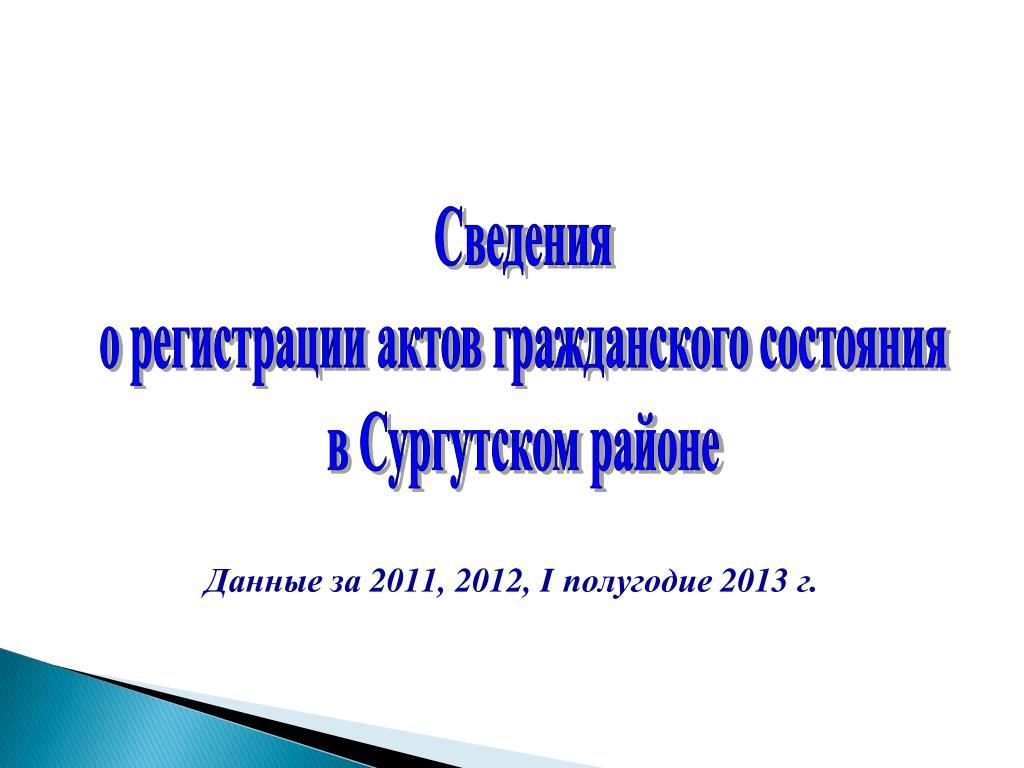 Сведения
о регистрации актов гражданского состояния
в Сургутском районе

Данные за 2011, 2012, I полугодие 2013 г.